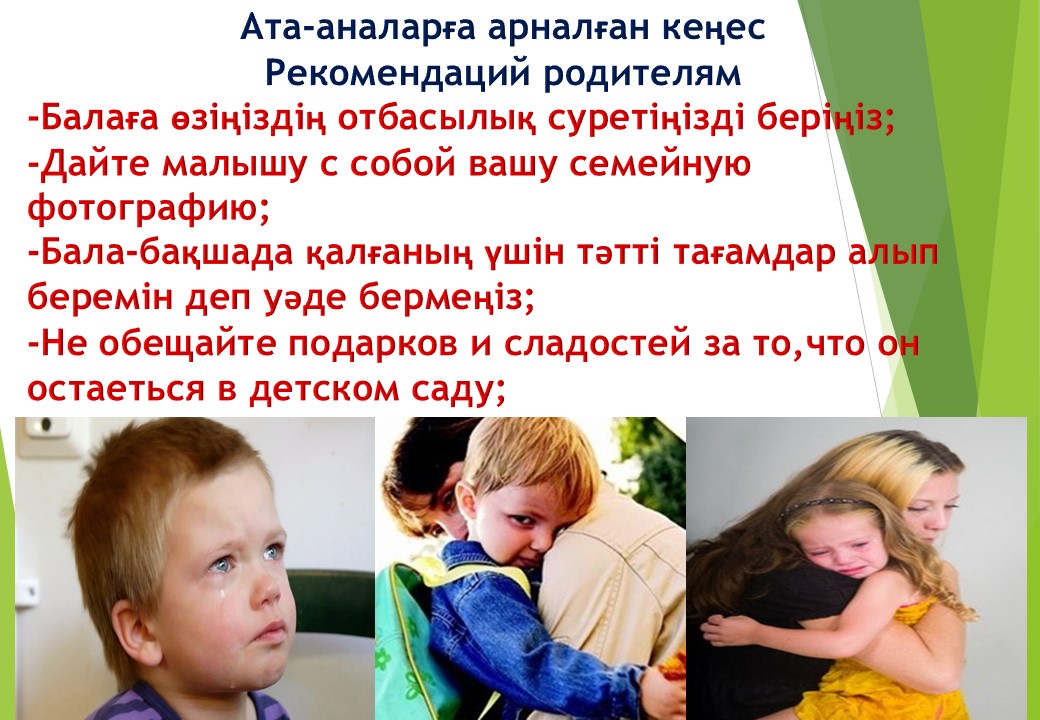 Ата-аналарға арналған кеңес
Рекомендаций родителям

-Балаға өзіңіздің отбасылық суретіңізді беріңіз;
-Дайте малышу с собой вашу семейную фотографию;
-Бала-бақшада қалғаның үшін тәтті тағамдар алып беремін деп уәде бермеңіз;
-Не обещайте подарков и сладостей за то,что он остаеться в детском саду;